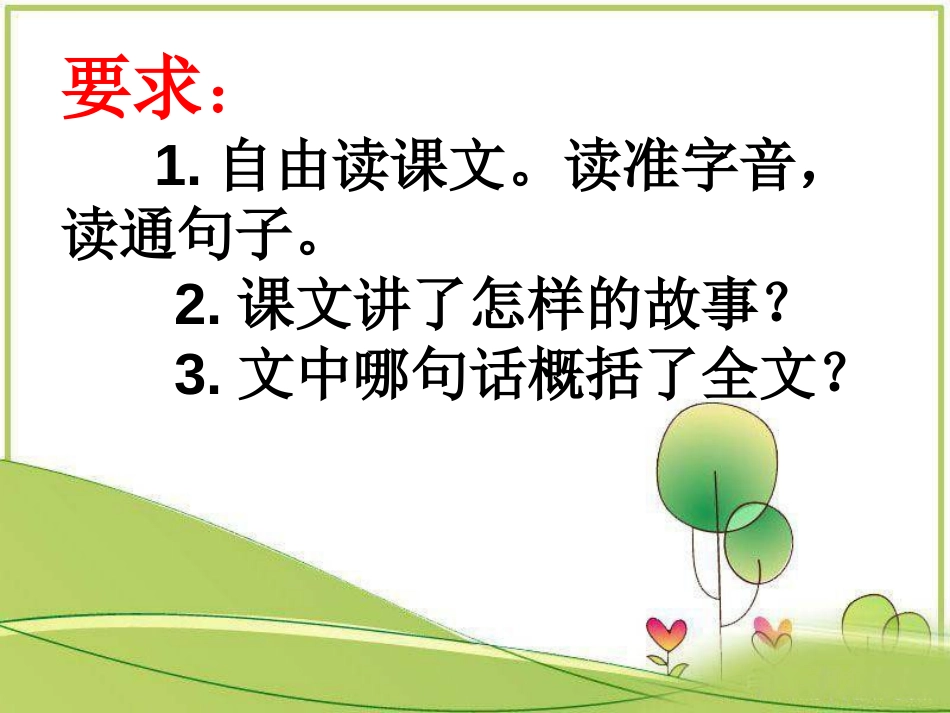 要求：

1. 自由读课文。读准字音，读通句子。

2. 课文讲了怎样的故事？

3. 文中哪句话概括了全文？